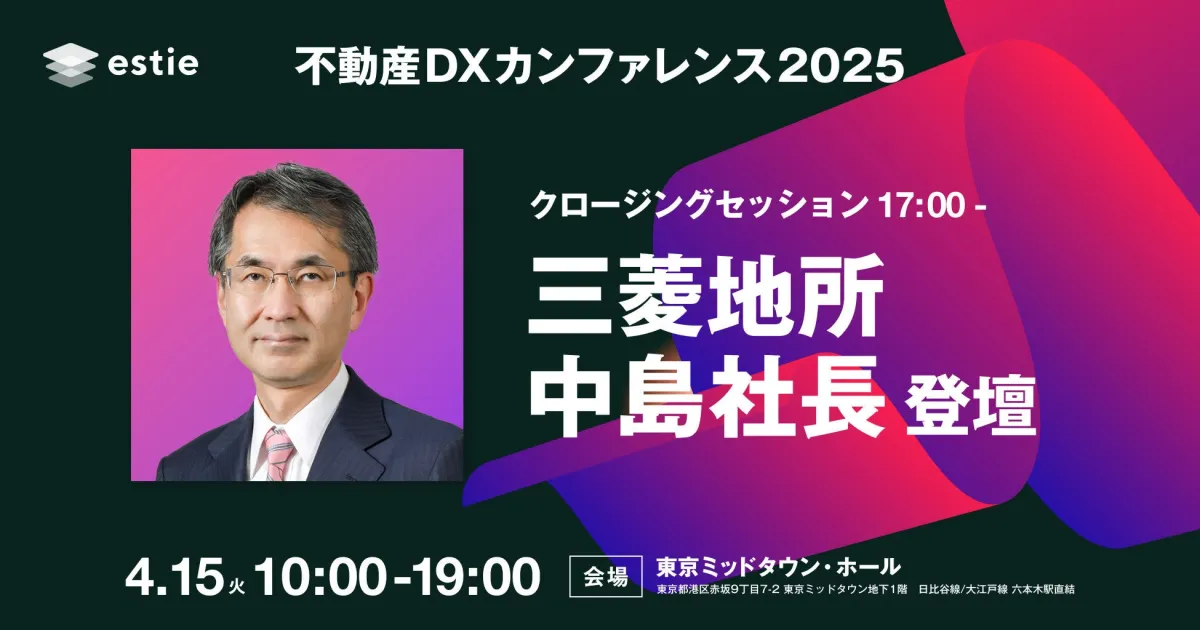 estie

不動産DXカンファレンス2025

クロージングセッション 17:00 -

三菱地所
中島社長 登壇

4.15火 10:00-19:00

会場 東京ミッドタウン・ホール
東京都港区赤坂9丁目7-2 東京ミッドタウン地下1階 日比谷線/大江戸線 六本木駅直結